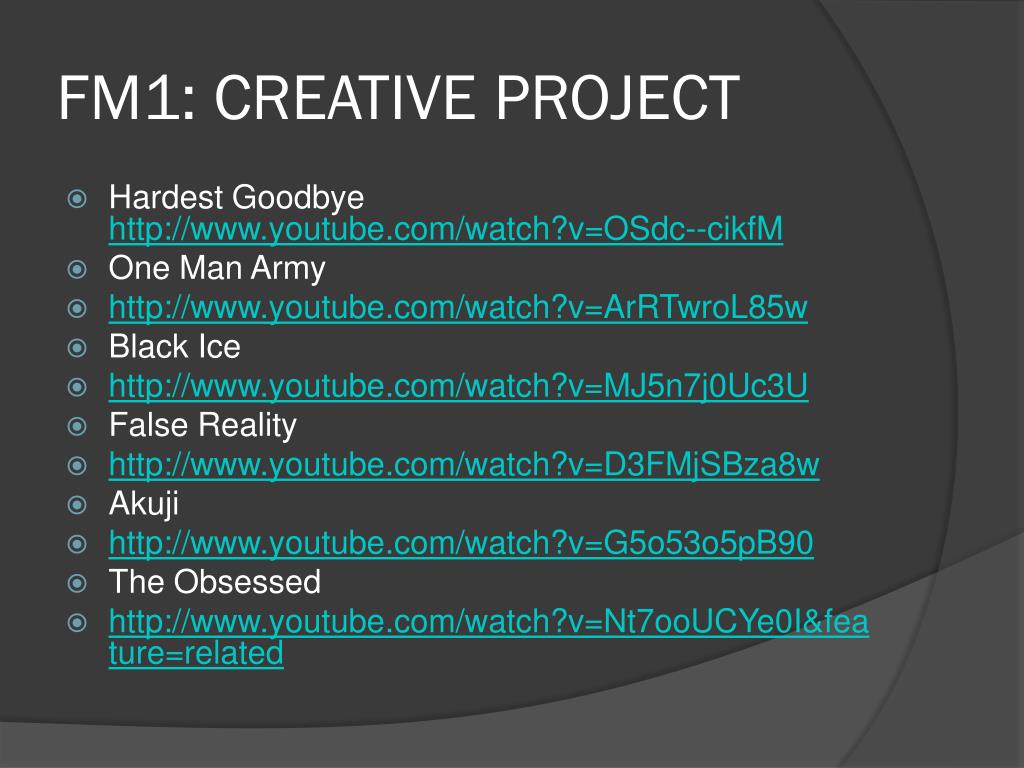 FM1: CREATIVE PROJECT

Hardest Goodbye http://www.youtube.com/watch?v=OSdc--cikfM
One Man Army
http://www.youtube.com/watch?v=ArRTwroL85w
Black Ice
http://www.youtube.com/watch?v=MJ5n7j0Uc3U
False Reality
http://www.youtube.com/watch?v=D3FMjSBza8w
Akuji
http://www.youtube.com/watch?v=G5o53o5pB90
The Obsessed
http://www.youtube.com/watch?v=Nt7ooUCYe0I&feature=related